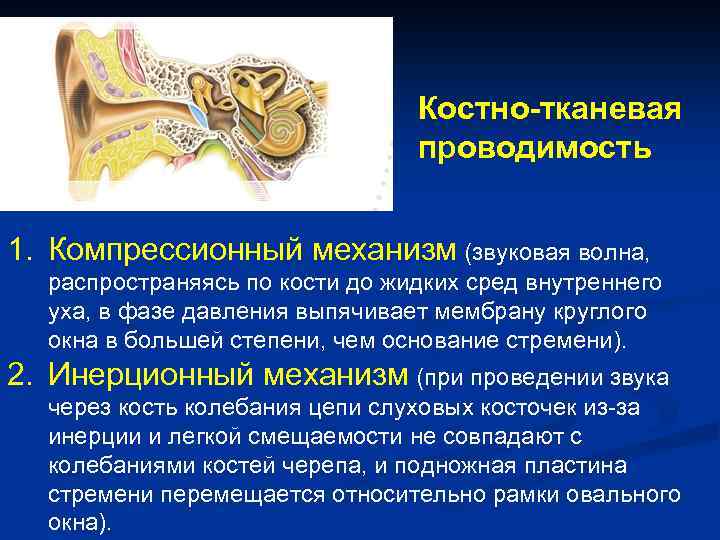 Костно-тканевая проводимость

1. Компрессионный механизм (звуковая волна, распространяясь по кости до жидких сред внутреннего уха, в фазе давления выпячивает мембрану круглого окна в большей степени, чем основание стремени).

2. Инерционный механизм (при проведении звука через кость колебания цепи слуховых косточек из-за инерции и легкой смещаемости не совпадают с колебаниями костей черепа, и подножная пластина стремени перемещается относительно рамки овального окна).